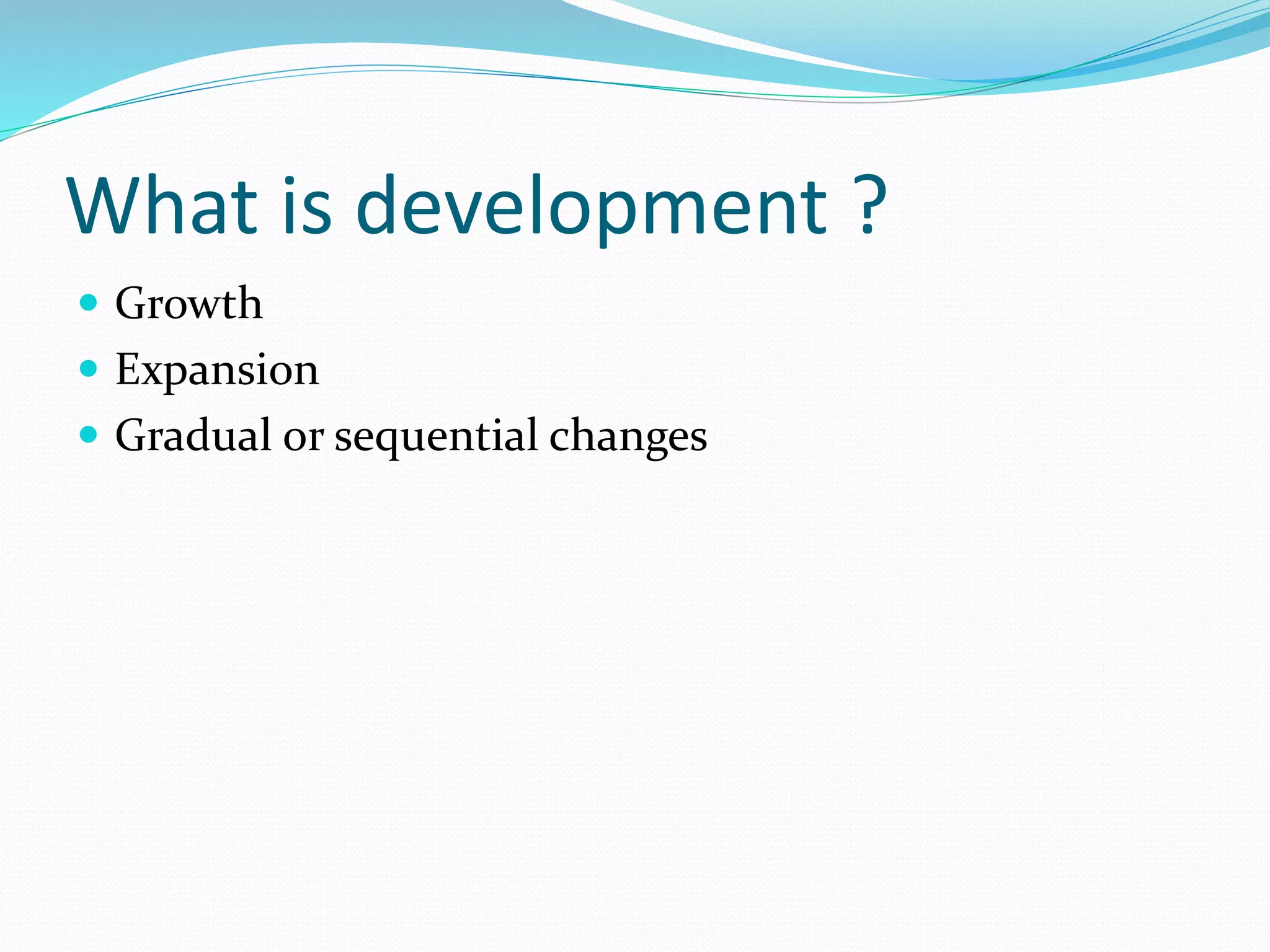 What is development ?

- Growth
- Expansion
- Gradual or sequential changes